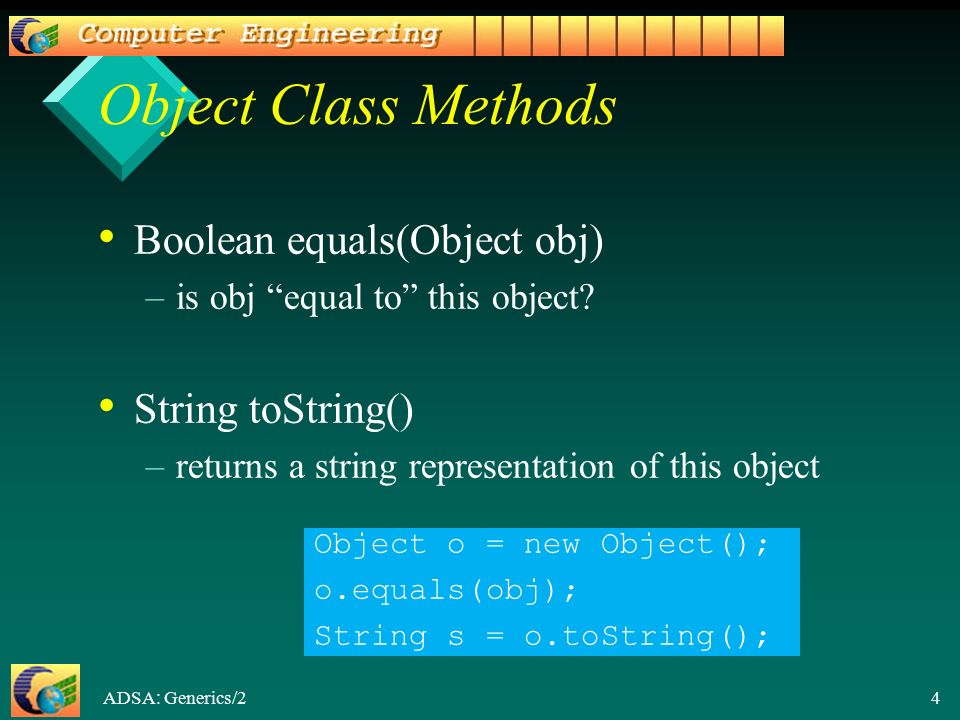 Computer Engineering

Object Class Methods

• Boolean equals(Object obj)
 – is obj “equal to” this object?

• String toString()
 – returns a string representation of this object

Object o = new Object();
o.equals(obj);
String s = o.toString();

ADSA: Generics/2

4